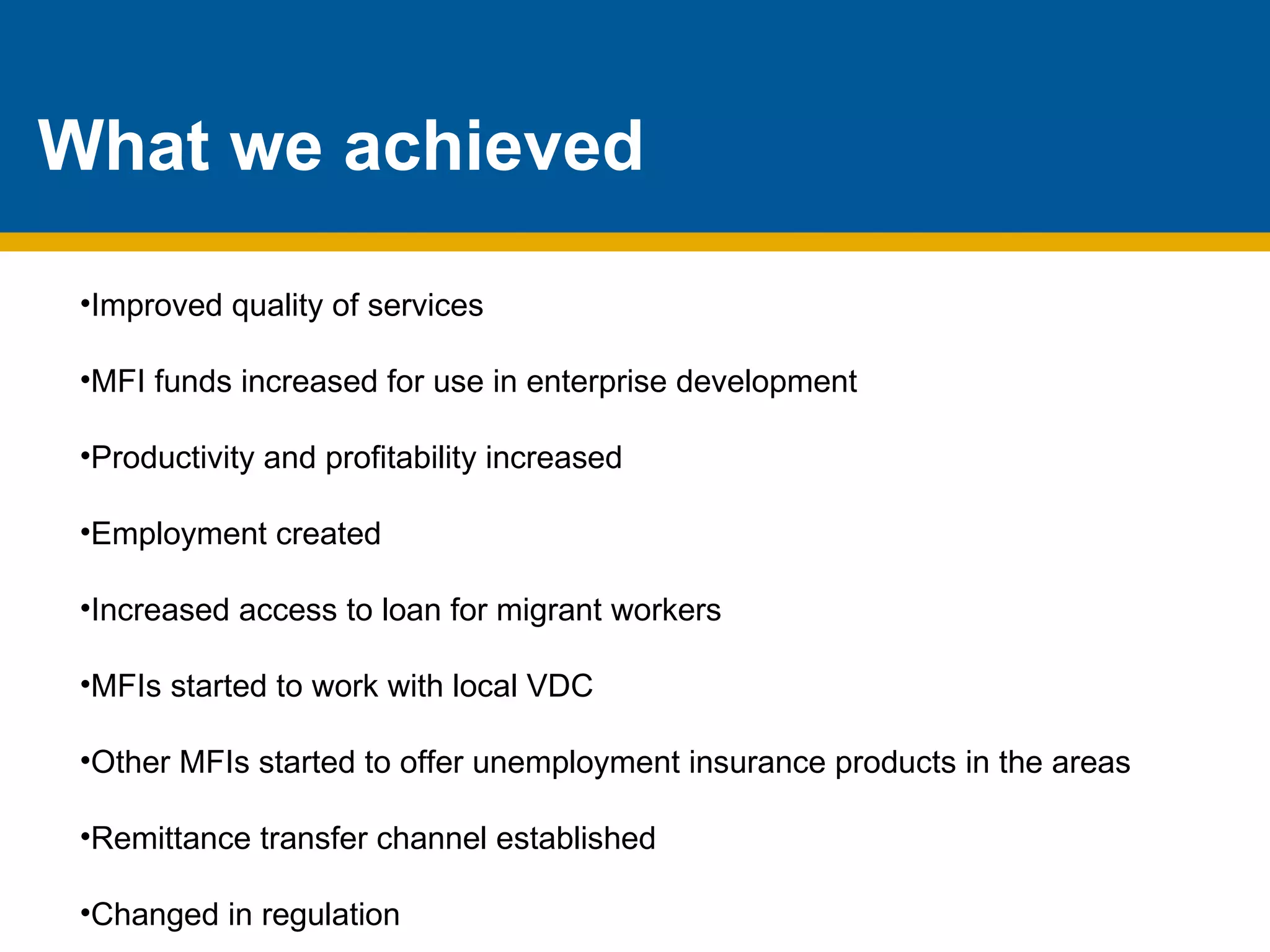 What we achieved

•Improved quality of services

•MFI funds increased for use in enterprise development

•Productivity and profitability increased

•Employment created

•Increased access to loan for migrant workers

•MFIs started to work with local VDC

•Other MFIs started to offer unemployment insurance products in the areas

•Remittance transfer channel established

•Changed in regulation